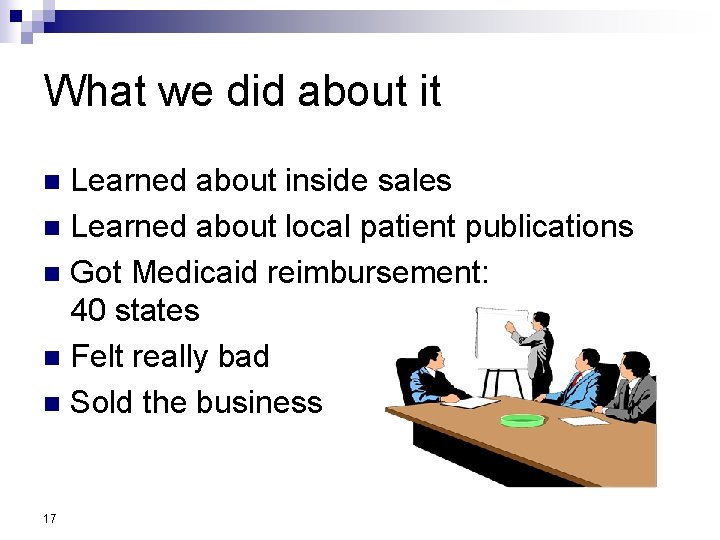 What we did about it

- Learned about inside sales
- Learned about local patient publications
- Got Medicaid reimbursement: 40 states
- Felt really bad
- Sold the business

17